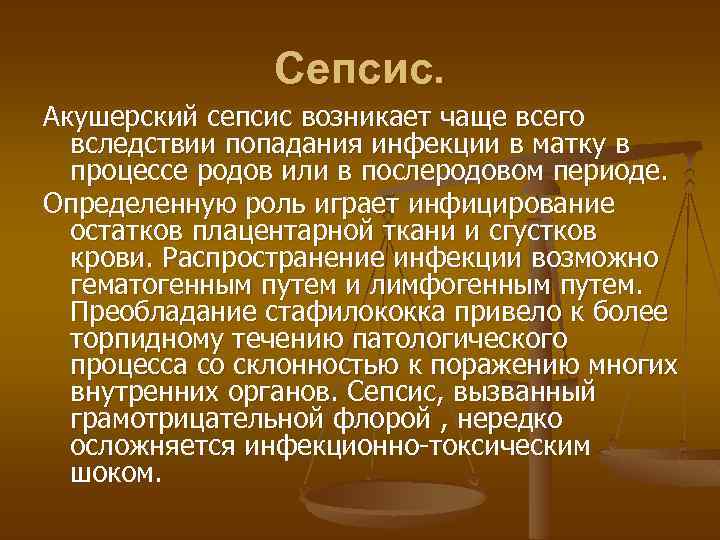 Сепсис.

Акушерский сепсис возникает чаще всего вследствии попадания инфекции в матку в процессе родов или в послеродовом периоде.

Определенную роль играет инфицирование остатков плацентарной ткани и сгустков крови. Распространение инфекции возможно гематогенным путем и лимфогенным путем. Преобладание стафилококка привело к более торпидному течению патологического процесса со склонностью к поражению многих внутренних органов. Сепсис, вызванный грамотрицательной флорой , нередко осложняется инфекционно-токсическим шоком.